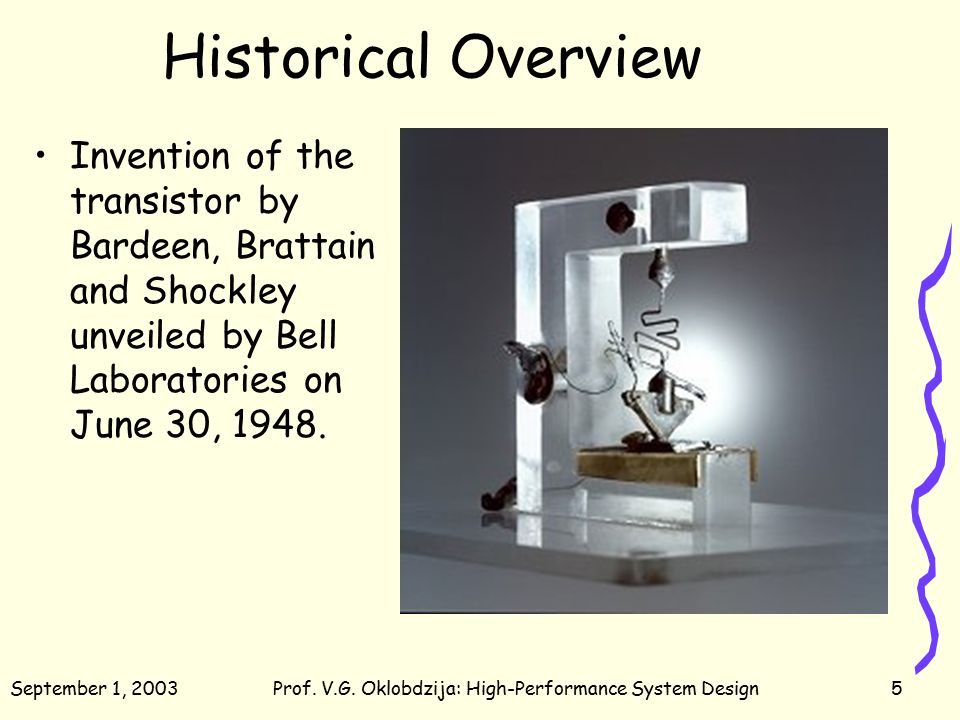 Historical Overview

• Invention of the transistor by Bardeen, Brattain and Shockley unveiled by Bell Laboratories on June 30, 1948.

September 1, 2003 Prof. V.G. Oklobdzija: High-Performance System Design 5